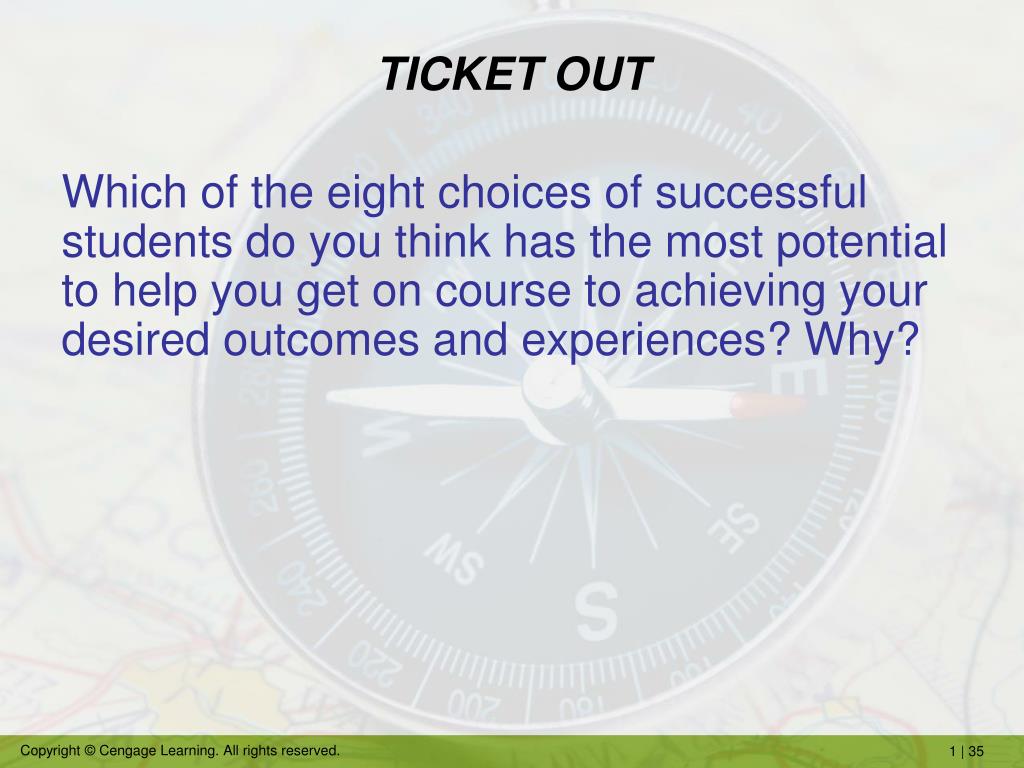 TICKET OUT

Which of the eight choices of successful students do you think has the most potential to help you get on course to achieving your desired outcomes and experiences? Why?

Copyright © Cengage Learning. All rights reserved.

1 | 35